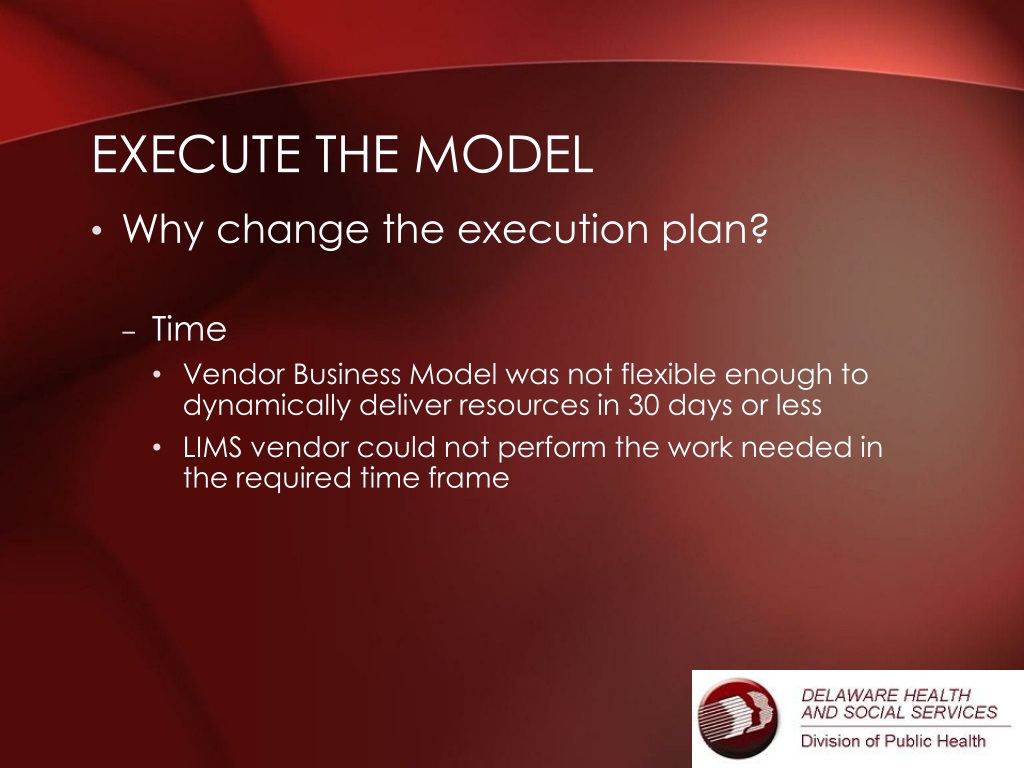 EXECUTE THE MODEL

• Why change the execution plan?

– Time

• Vendor Business Model was not flexible enough to dynamically deliver resources in 30 days or less

• LIMS vendor could not perform the work needed in the required time frame

DELAWARE HEALTH AND SOCIAL SERVICES

Division of Public Health